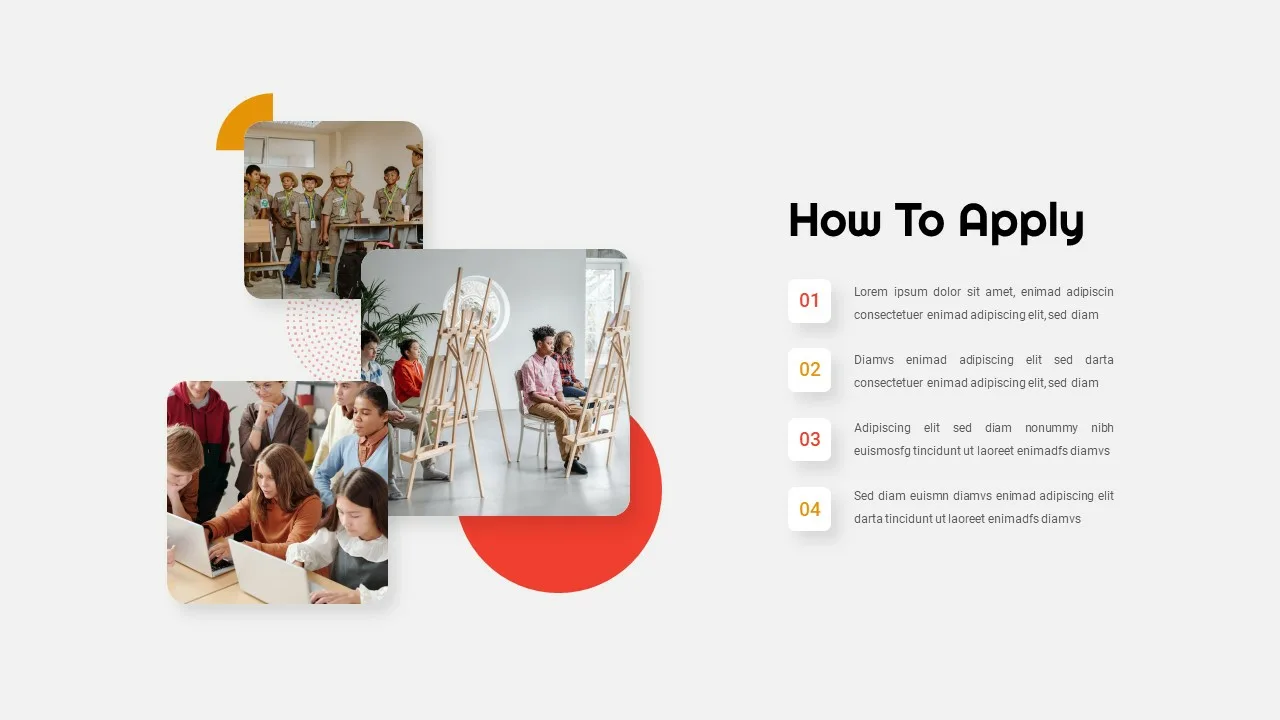 How To Apply

01

Lorem ipsum dolor sit amet, enimad adipiscin consectetuer enimad adipiscing elit, sed diam

02

Diamvs enimad adipiscing elit sed darta consectetuer enimad adipiscing elit, sed diam

03

Adipiscing elit sed diam nonummy nibh euismosfg tincidunt ut laoreet enimadfs diamvs

04

Sed diam euismn diamvs enimad adipiscing elit darta tincidunt ut laoreet enimadfs diamvs